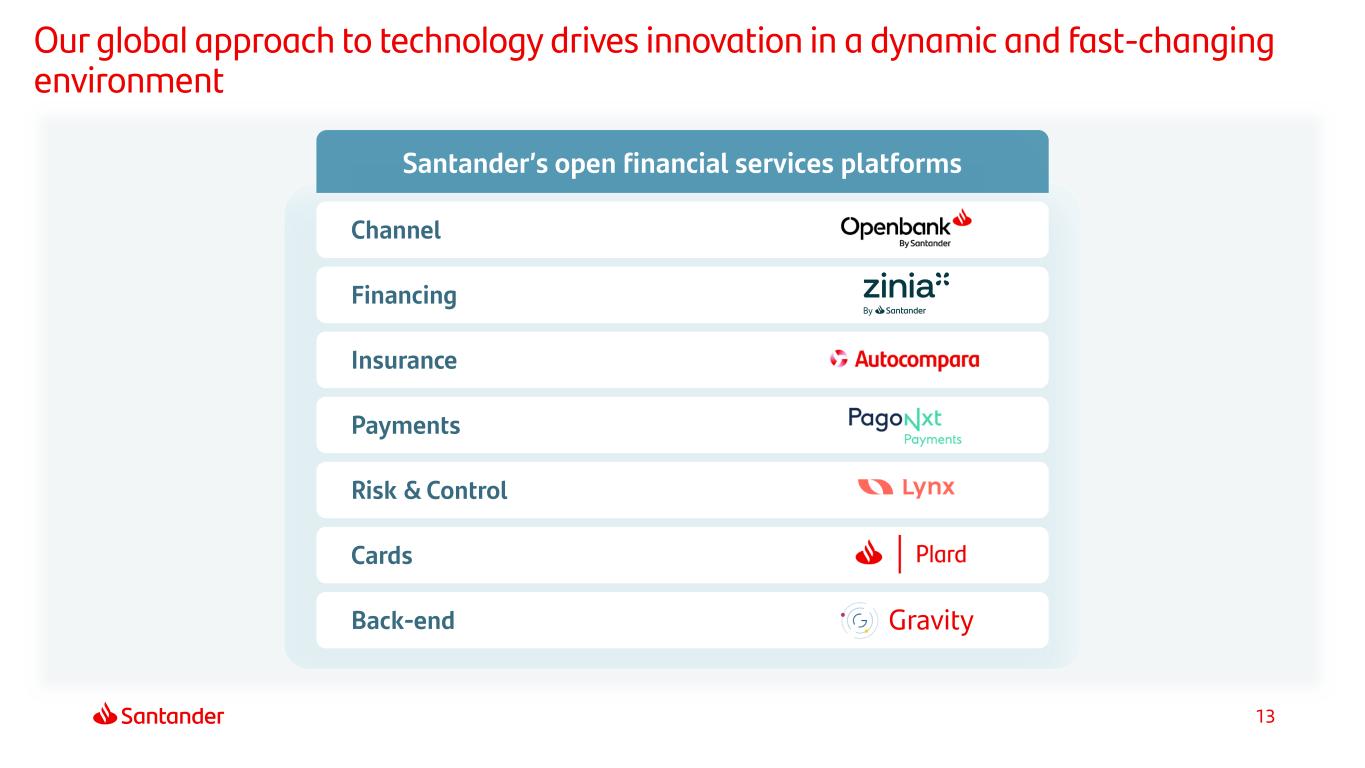 Our global approach to technology drives innovation in a dynamic and fast-changing environment

Santander's open financial services platforms

Channel

Openbank By Santander

Financing

zinia By Santander

Insurance

Autocompara

Payments

PagoNxt Payments

Risk & Control

Lynx

Cards

Plard

Back-end

Gravity

Santander

13